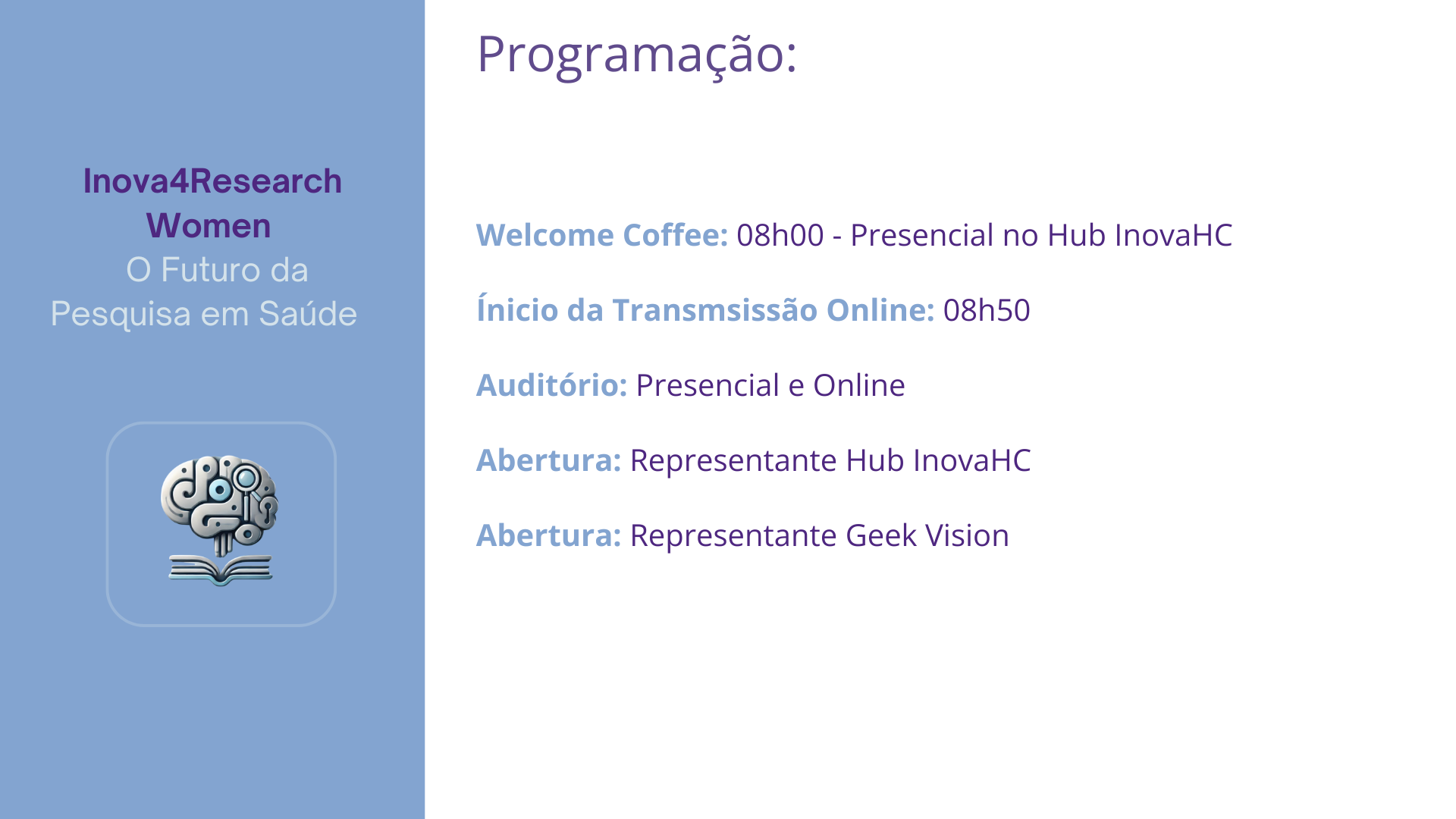 Inova4Research Women
O Futuro da Pesquisa em Saúde

Programação:

Welcome Coffee: 08h00 - Presencial no Hub InovaHC

Ínicio da Transmsissão Online: 08h50

Auditório: Presencial e Online

Abertura: Representante Hub InovaHC

Abertura: Representante Geek Vision